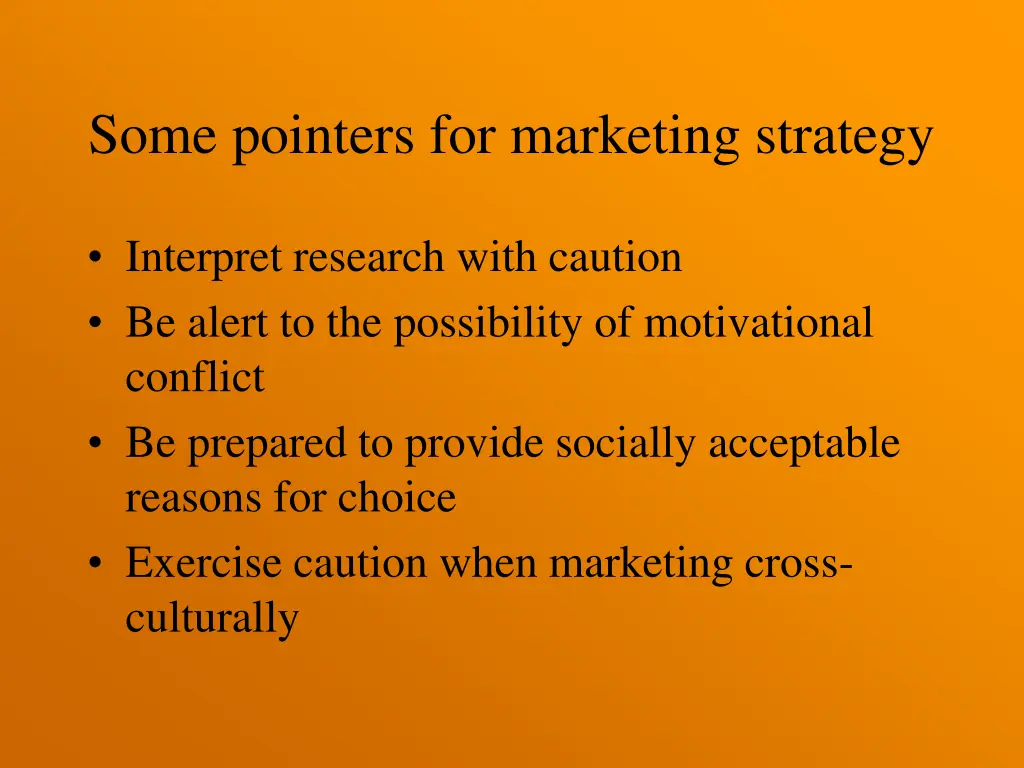 Some pointers for marketing strategy

• Interpret research with caution
• Be alert to the possibility of motivational conflict
• Be prepared to provide socially acceptable reasons for choice
• Exercise caution when marketing cross-culturally